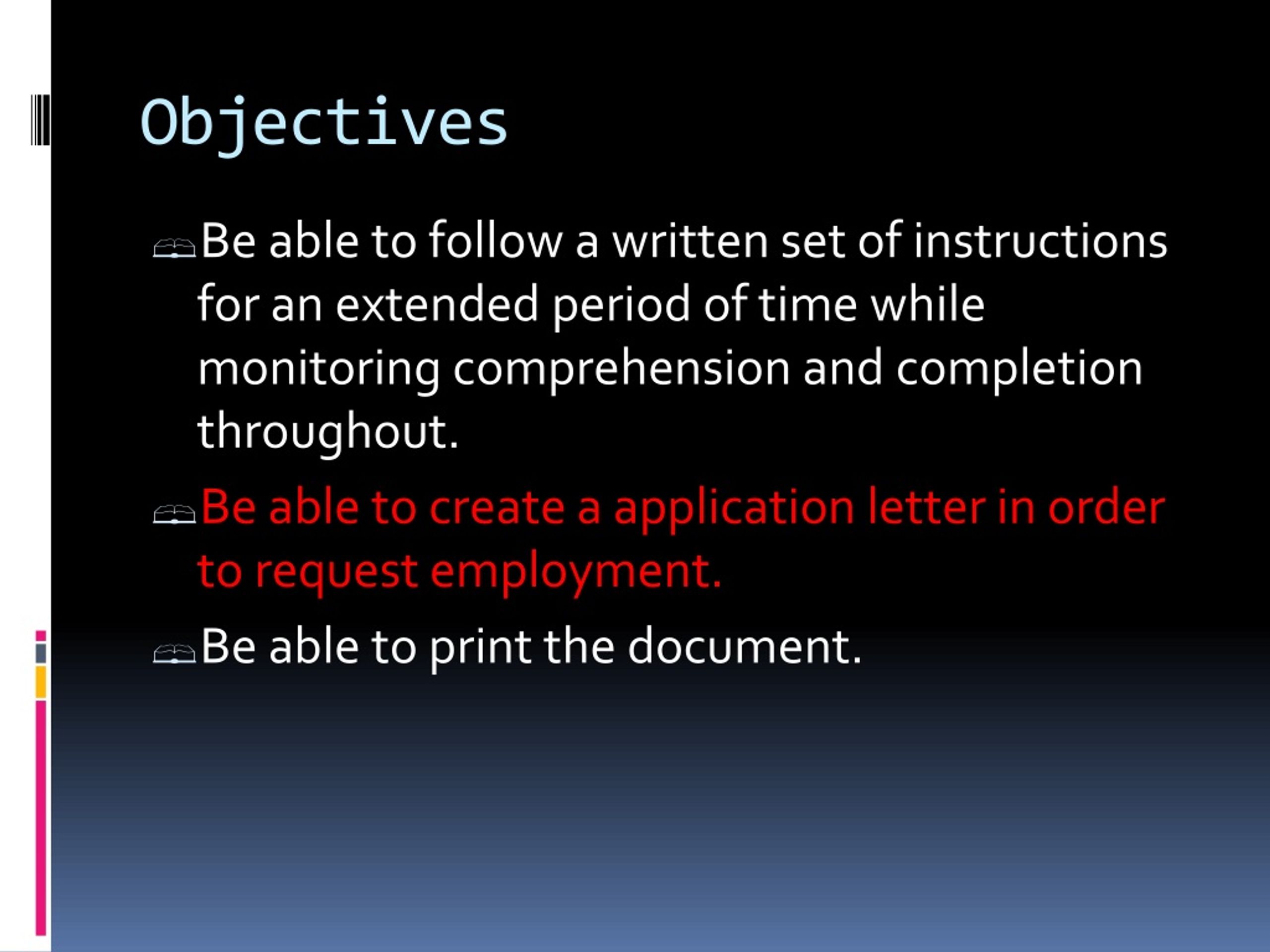 Objectives

Be able to follow a written set of instructions for an extended period of time while monitoring comprehension and completion throughout.

Be able to create a application letter in order to request employment.

Be able to print the document.